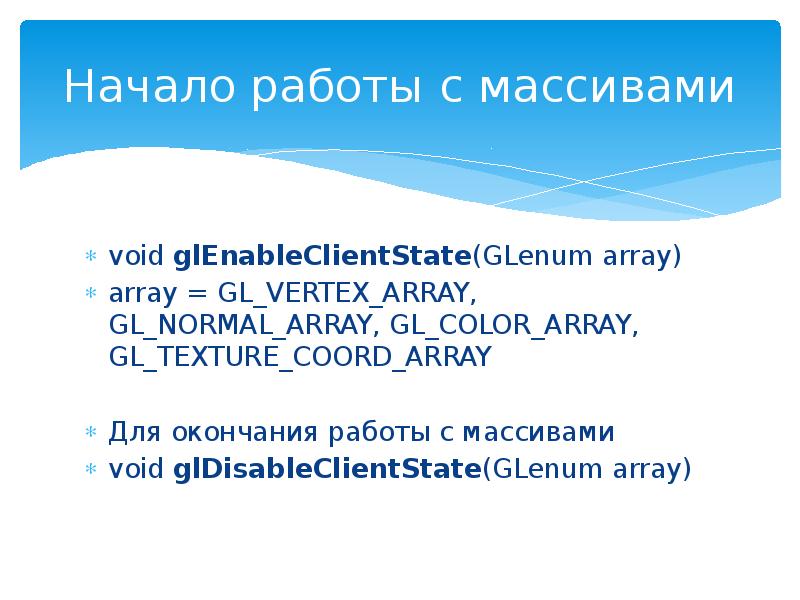 Начало работы с массивами

* void glEnableClientState(GLenum array)
* array = GL_VERTEX_ARRAY, GL_NORMAL_ARRAY, GL_COLOR_ARRAY, GL_TEXTURE_COORD_ARRAY

* Для окончания работы с массивами
* void glDisableClientState(GLenum array)